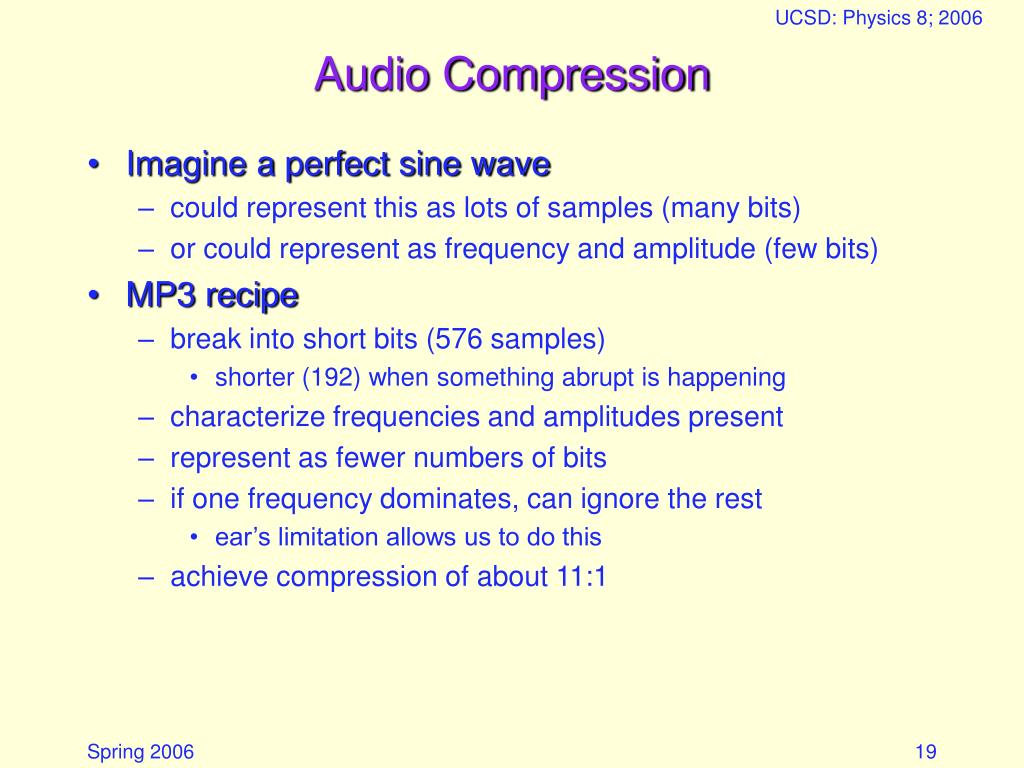 UCSD: Physics 8; 2006

Audio Compression

• Imagine a perfect sine wave
  – could represent this as lots of samples (many bits)
  – or could represent as frequency and amplitude (few bits)
• MP3 recipe
  – break into short bits (576 samples)
    • shorter (192) when something abrupt is happening
  – characterize frequencies and amplitudes present
  – represent as fewer numbers of bits
  – if one frequency dominates, can ignore the rest
    • ear’s limitation allows us to do this
  – achieve compression of about 11:1

Spring 2006

19